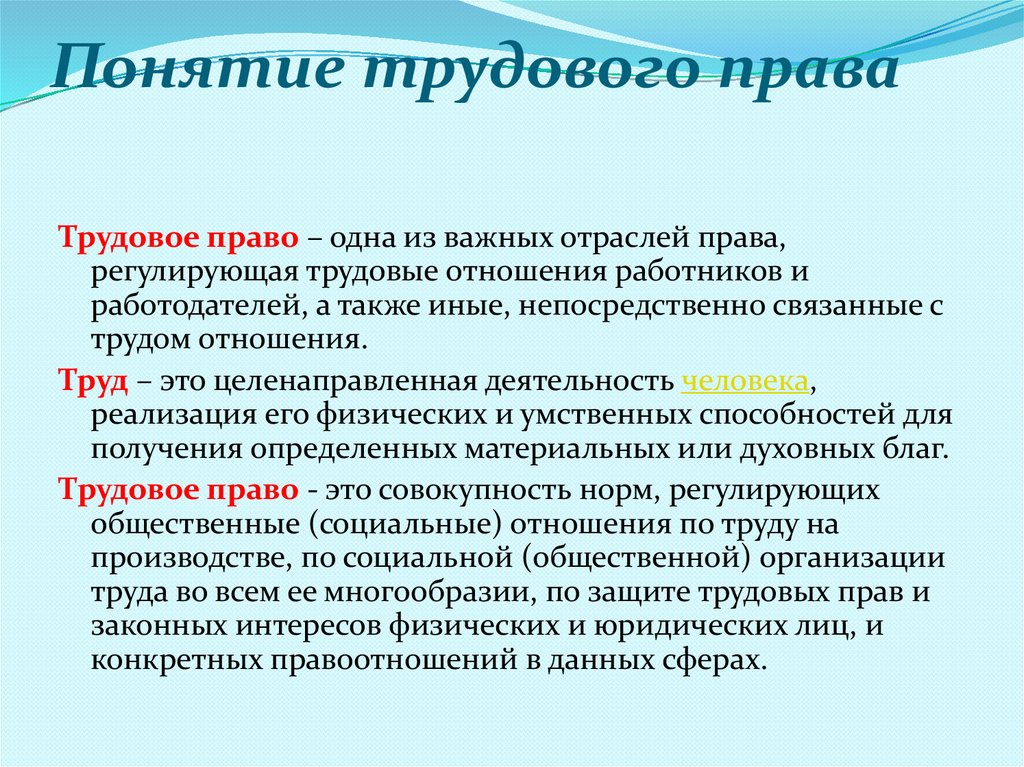 Понятие трудового права

Трудовое право – одна из важных отраслей права, регулирующая трудовые отношения работников и работодателей, а также иные, непосредственно связанные с трудом отношения.

Труд – это целенаправленная деятельность человека, реализация его физических и умственных способностей для получения определенных материальных или духовных благ.

Трудовое право - это совокупность норм, регулирующих общественные (социальные) отношения по труду на производстве, по социальной (общественной) организации труда во всем ее многообразии, по защите трудовых прав и законных интересов физических и юридических лиц, и конкретных правоотношений в данных сферах.